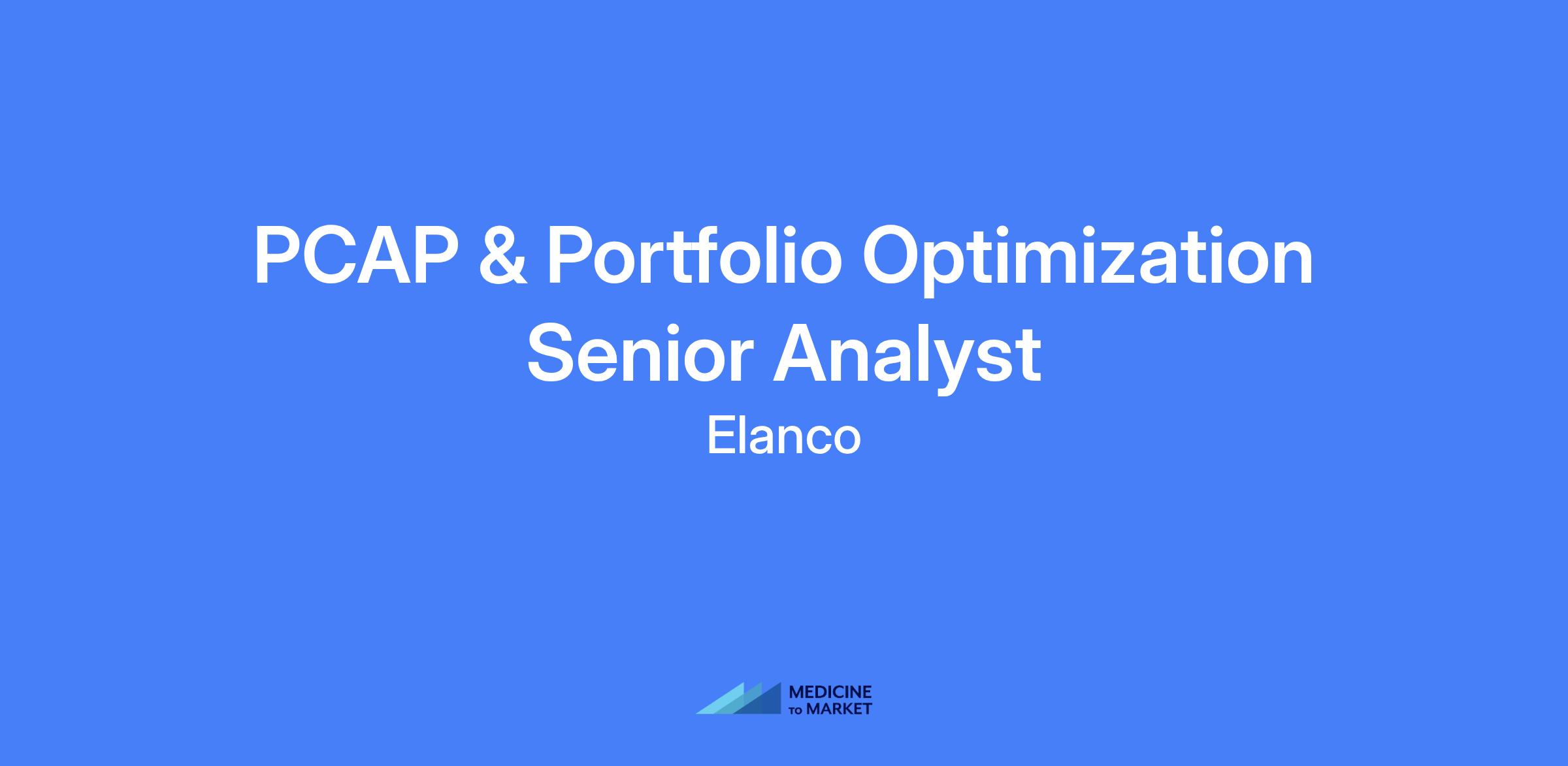 PCAP & Portfolio Optimization Senior Analyst

Elanco

MEDICINE TO MARKET